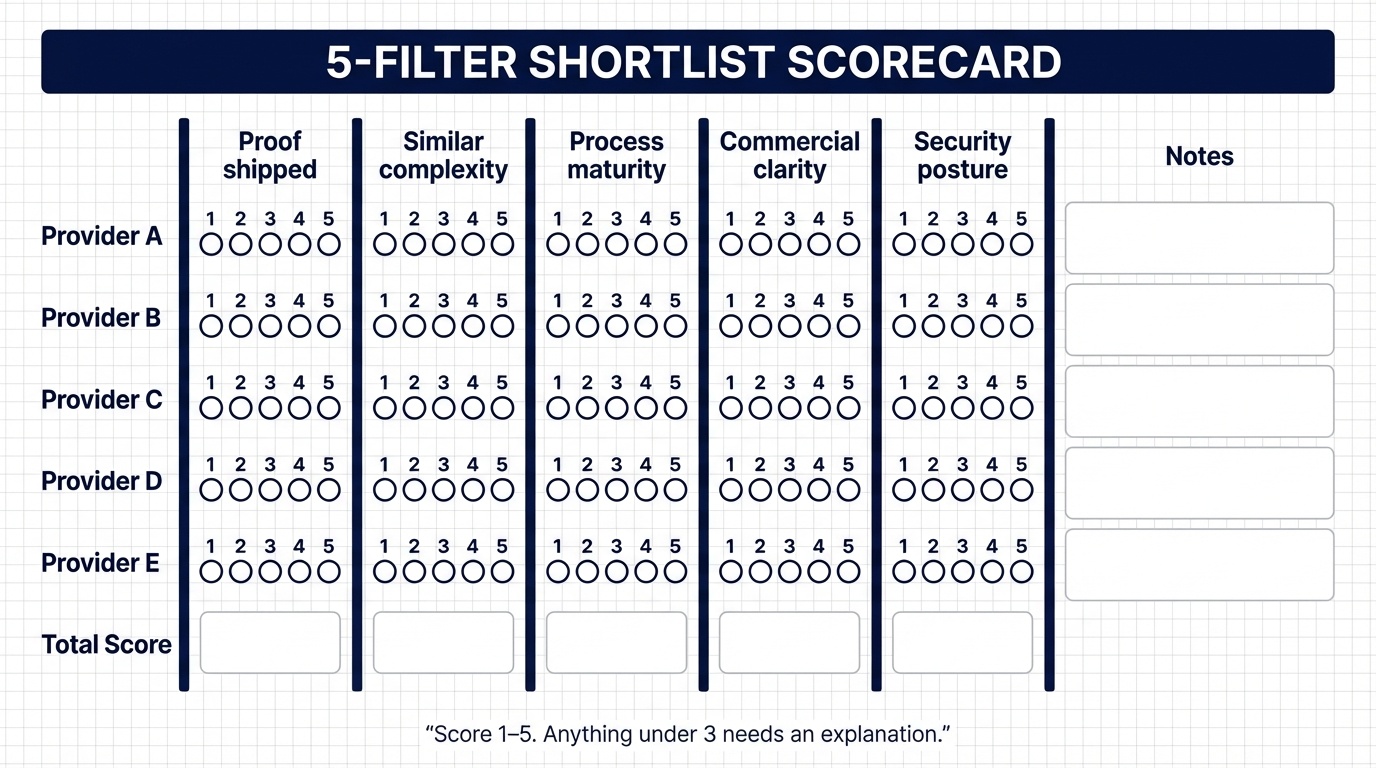 5-FILTER SHORTLIST SCORECARD

| | Proof shipped | Similar complexity | Process maturity | Commercial clarity | Security posture | Notes |
|---|---|---|---|---|---|---|
| Provider A | 1 2 3 4 5 | 1 2 3 4 5 | 1 2 3 4 5 | 1 2 3 4 5 | 1 2 3 4 5 | |
| Provider B | 1 2 3 4 5 | 1 2 3 4 5 | 1 2 3 4 5 | 1 2 3 4 5 | 1 2 3 4 5 | |
| Provider C | 1 2 3 4 5 | 1 2 3 4 5 | 1 2 3 4 5 | 1 2 3 4 5 | 1 2 3 4 5 | |
| Provider D | 1 2 3 4 5 | 1 2 3 4 5 | 1 2 3 4 5 | 1 2 3 4 5 | 1 2 3 4 5 | |
| Provider E | 1 2 3 4 5 | 1 2 3 4 5 | 1 2 3 4 5 | 1 2 3 4 5 | 1 2 3 4 5 | |
| Total Score | | | | | | |

“Score 1–5. Anything under 3 needs an explanation.”